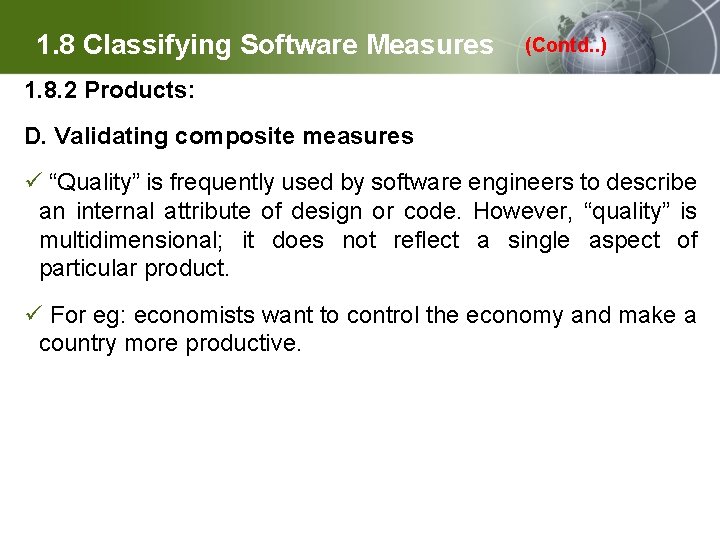 1.8 Classifying Software Measures (Contd..)

1.8.2 Products:

D. Validating composite measures

✓ "Quality" is frequently used by software engineers to describe an internal attribute of design or code. However, "quality" is multidimensional; it does not reflect a single aspect of particular product.

✓ For eg: economists want to control the economy and make a country more productive.